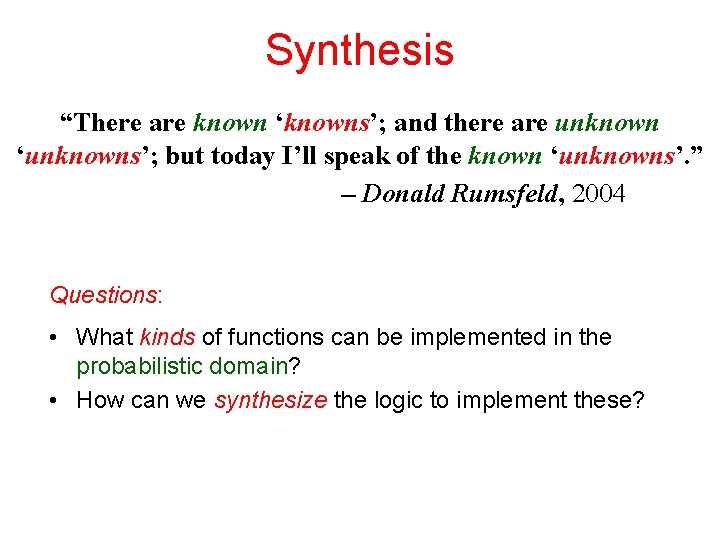 Synthesis

“There are known ‘knowns’; and there are unknown ‘unknowns’; but today I’ll speak of the known ‘unknowns’.”
– Donald Rumsfeld, 2004

Questions:

• What kinds of functions can be implemented in the probabilistic domain?
• How can we synthesize the logic to implement these?